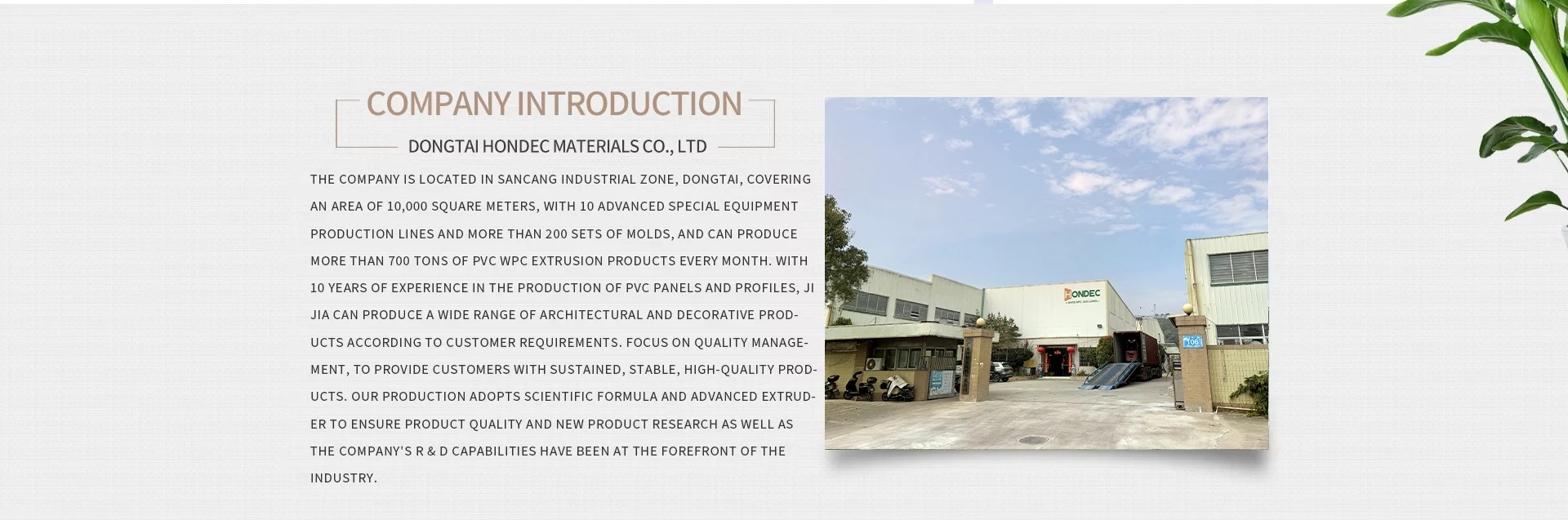 COMPANY INTRODUCTION

DONGTAI HONDEC MATERIALS CO., LTD

THE COMPANY IS LOCATED IN SANCANG INDUSTRIAL ZONE, DONGTAI, COVERING AN AREA OF 10,000 SQUARE METERS, WITH 10 ADVANCED SPECIAL EQUIPMENT PRODUCTION LINES AND MORE THAN 200 SETS OF MOLDS, AND CAN PRODUCE MORE THAN 700 TONS OF PVC WPC EXTRUSION PRODUCTS EVERY MONTH. WITH 10 YEARS OF EXPERIENCE IN THE PRODUCTION OF PVC PANELS AND PROFILES, JI JIA CAN PRODUCE A WIDE RANGE OF ARCHITECTURAL AND DECORATIVE PRODUCTS ACCORDING TO CUSTOMER REQUIREMENTS. FOCUS ON QUALITY MANAGEMENT, TO PROVIDE CUSTOMERS WITH SUSTAINED, STABLE, HIGH-QUALITY PRODUCTS. OUR PRODUCTION ADOPTS SCIENTIFIC FORMULA AND ADVANCED EXTRUDER TO ENSURE PRODUCT QUALITY AND NEW PRODUCT RESEARCH AS WELL AS THE COMPANY'S R & D CAPABILITIES HAVE BEEN AT THE FOREFRONT OF THE INDUSTRY.

HONDEC

106